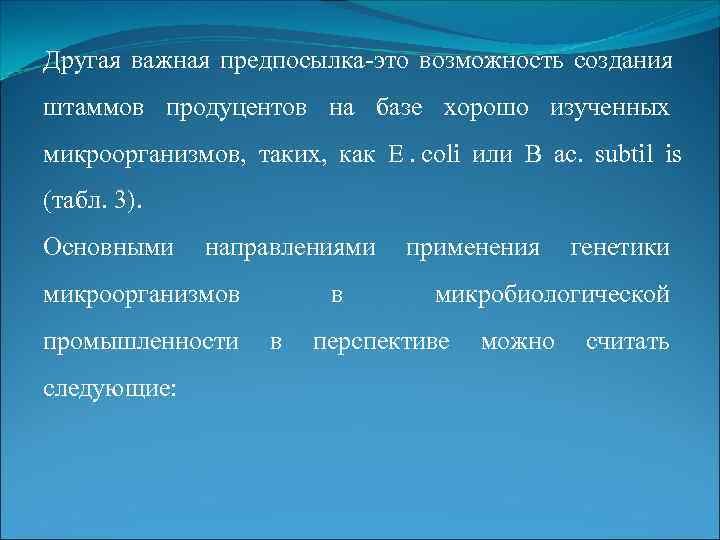 Другая важная предпосылка-это возможность создания штаммов продуцентов на базе хорошо изученных микроорганизмов, таких, как E . coli или B ac. subtil is (табл. 3).

Основными направлениями применения генетики микроорганизмов в микробиологической промышленности в перспективе можно считать следующие: